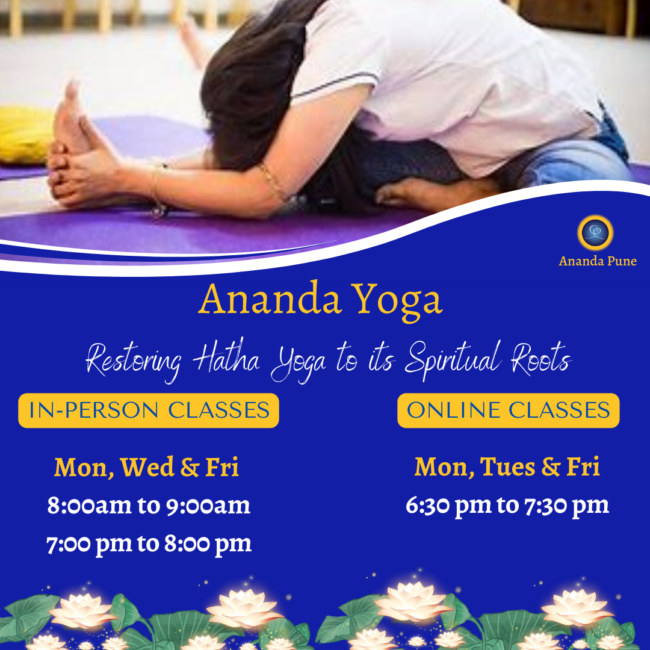 Ananda Pune

Ananda Yoga

Restoring Hatha Yoga to its Spiritual Roots

IN-PERSON CLASSES

Mon, Wed & Fri

8:00am to 9:00am

7:00 pm to 8:00 pm

ONLINE CLASSES

Mon, Tues & Fri

6:30 pm to 7:30 pm